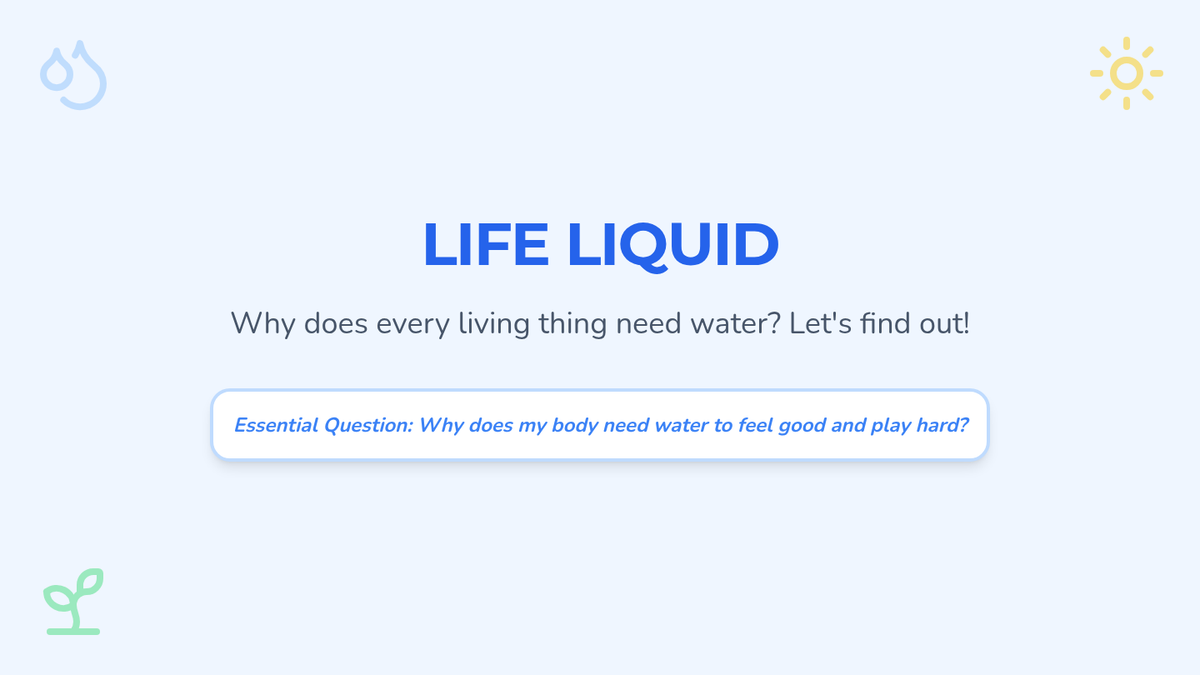 LIFE LIQUID

Why does every living thing need water? Let's find out!

Essential Question: Why does my body need water to feel good and play hard?